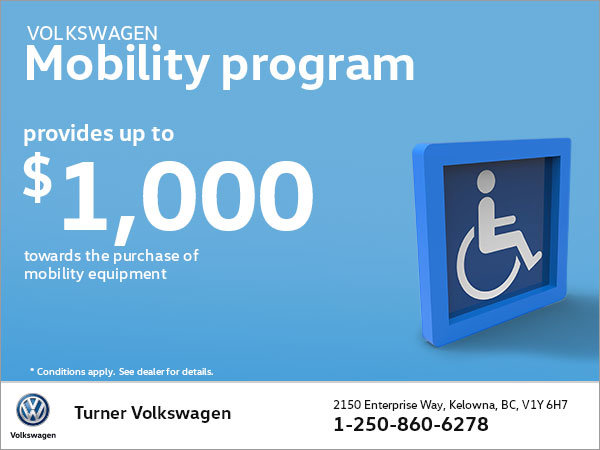 VOLKSWAGEN
Mobility program

provides up to
$1,000
towards the purchase of mobility equipment

* Conditions apply. See dealer for details.

Volkswagen

Turner Volkswagen

2150 Enterprise Way, Kelowna, BC, V1Y 6H7
1-250-860-6278